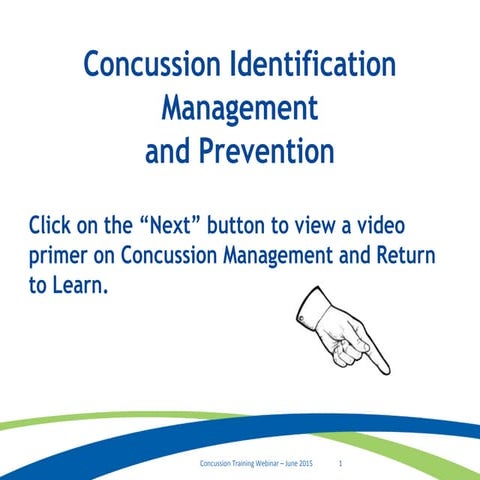 Concussion Identification
Management
and Prevention

Click on the “Next” button to view a video primer on Concussion Management and Return to Learn.

Concussion Training Webinar – June 2015 1